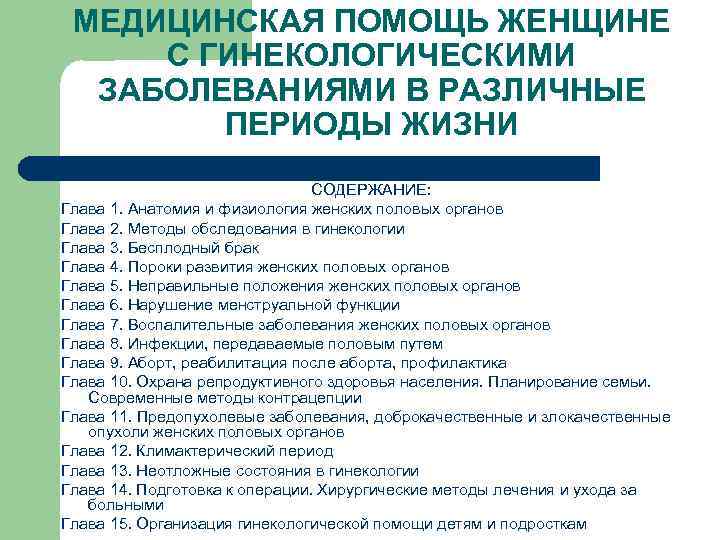 МЕДИЦИНСКАЯ ПОМОЩЬ ЖЕНЩИНЕ С ГИНЕКОЛОГИЧЕСКИМИ ЗАБОЛЕВАНИЯМИ В РАЗЛИЧНЫЕ ПЕРИОДЫ ЖИЗНИ

СОДЕРЖАНИЕ:

Глава 1. Анатомия и физиология женских половых органов

Глава 2. Методы обследования в гинекологии

Глава 3. Бесплодный брак

Глава 4. Пороки развития женских половых органов

Глава 5. Неправильные положения женских половых органов

Глава 6. Нарушение менструальной функции

Глава 7. Воспалительные заболевания женских половых органов

Глава 8. Инфекции, передаваемые половым путем

Глава 9. Аборт, реабилитация после аборта, профилактика

Глава 10. Охрана репродуктивного здоровья населения. Планирование семьи. Современные методы контрацепции

Глава 11. Предопухолевые заболевания, доброкачественные и злокачественные опухоли женских половых органов

Глава 12. Климактерический период

Глава 13. Неотложные состояния в гинекологии

Глава 14. Подготовка к операции. Хирургические методы лечения и ухода за больными

Глава 15. Организация гинекологической помощи детям и подросткам